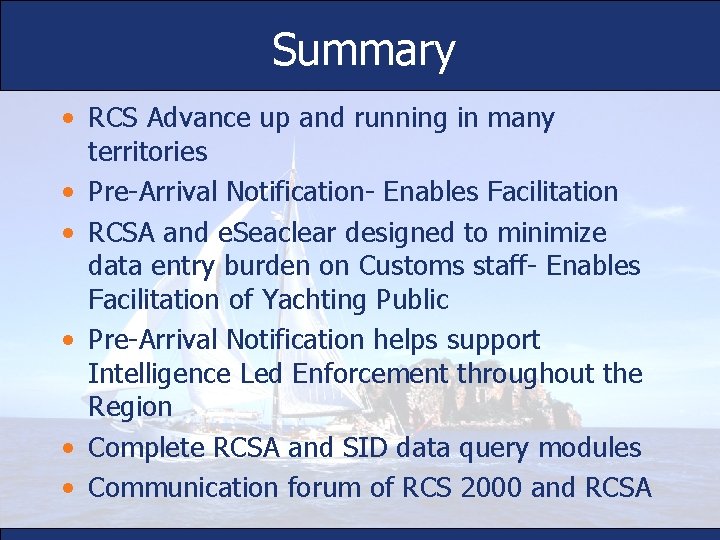 Summary

• RCS Advance up and running in many territories
• Pre-Arrival Notification- Enables Facilitation
• RCSA and eSeaclear designed to minimize data entry burden on Customs staff- Enables Facilitation of Yachting Public
• Pre-Arrival Notification helps support Intelligence Led Enforcement throughout the Region
• Complete RCSA and SID data query modules
• Communication forum of RCS 2000 and RCSA